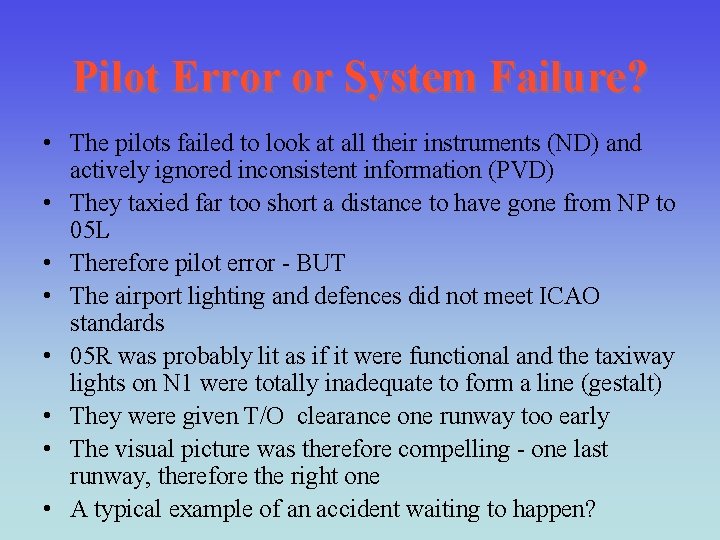 Pilot Error or System Failure?

• The pilots failed to look at all their instruments (ND) and actively ignored inconsistent information (PVD)
• They taxied far too short a distance to have gone from NP to 05L
• Therefore pilot error - BUT
• The airport lighting and defences did not meet ICAO standards
• 05R was probably lit as if it were functional and the taxiway lights on N1 were totally inadequate to form a line (gestalt)
• They were given T/O clearance one runway too early
• The visual picture was therefore compelling - one last runway, therefore the right one
• A typical example of an accident waiting to happen?